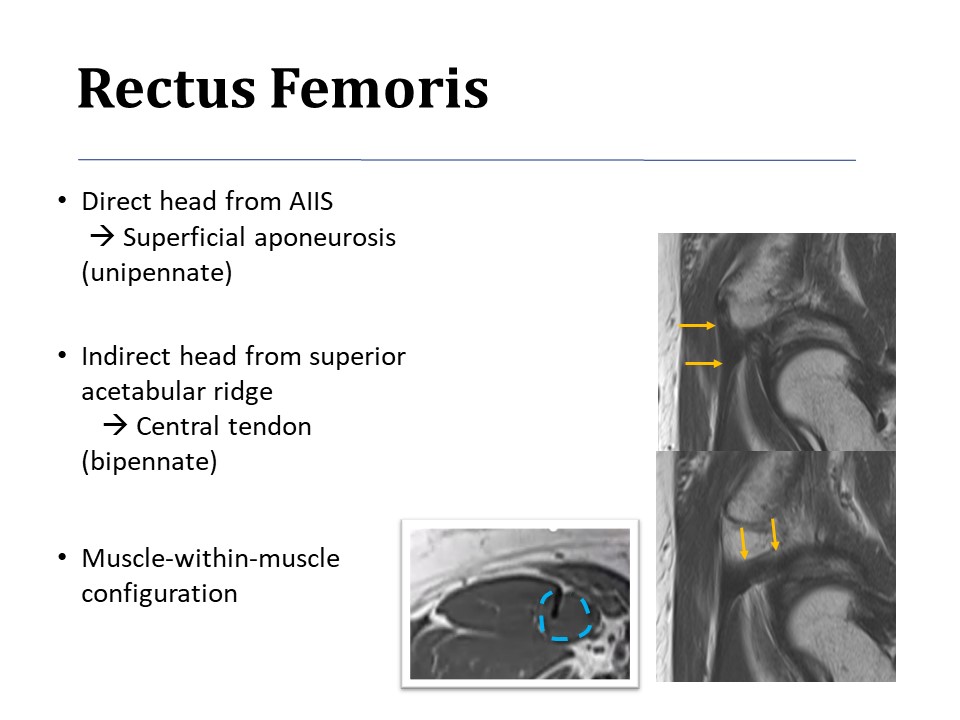 Rectus Femoris

• Direct head from AIIS
→ Superficial aponeurosis (unipennate)

• Indirect head from superior acetabular ridge
→ Central tendon (bipennate)

• Muscle-within-muscle configuration